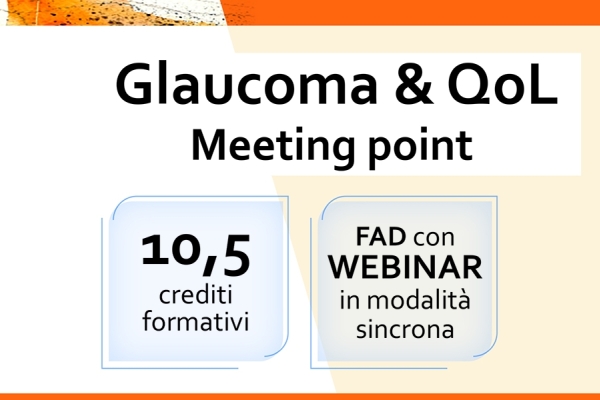 Glaucoma & QoL
Meeting point

10,5
crediti formativi

FAD con
WEBINAR
in modalità sincrona